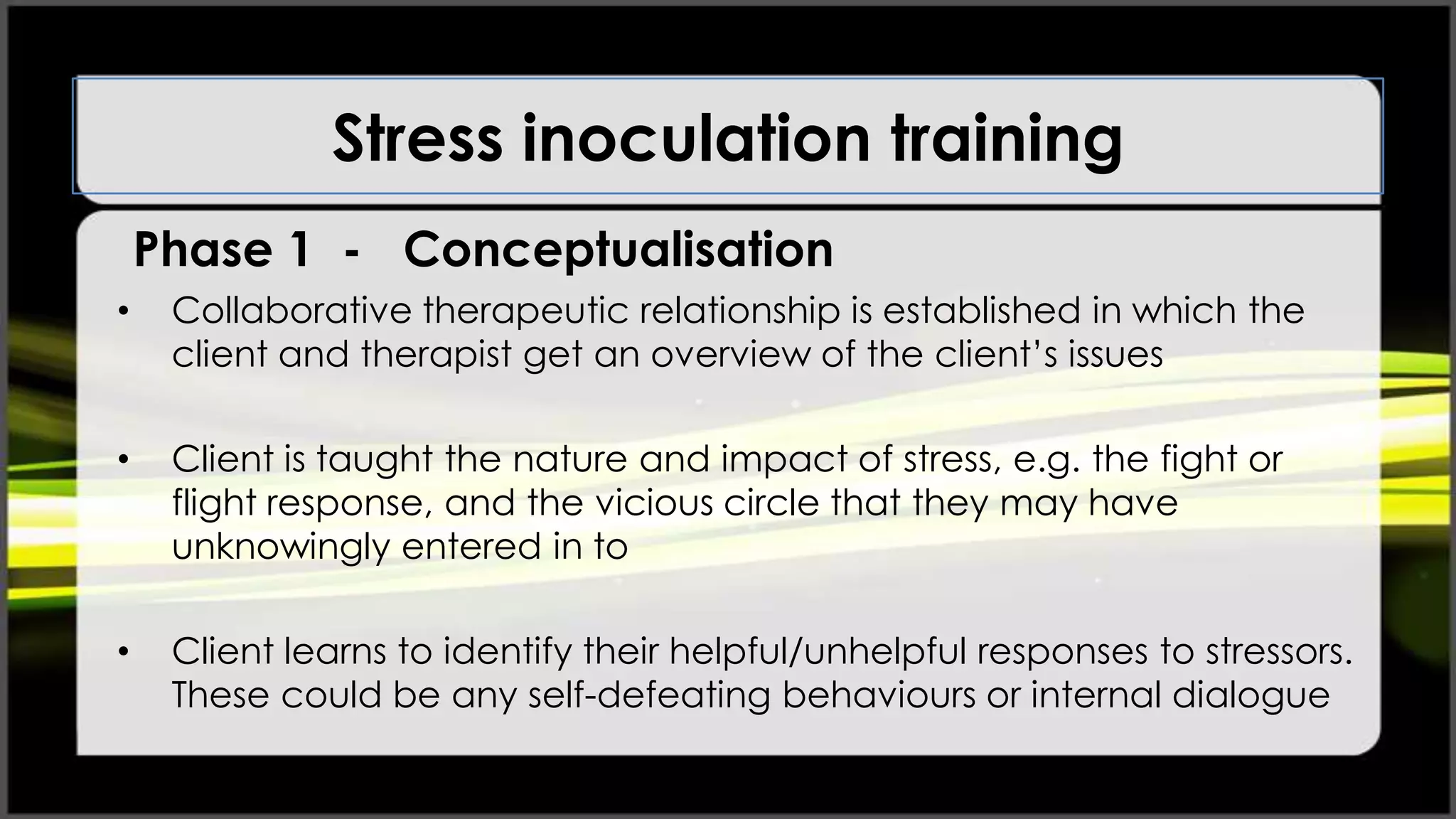 Stress inoculation training

Phase 1 - Conceptualisation

• Collaborative therapeutic relationship is established in which the client and therapist get an overview of the client's issues

• Client is taught the nature and impact of stress, e.g. the fight or flight response, and the vicious circle that they may have unknowingly entered in to

• Client learns to identify their helpful/unhelpful responses to stressors. These could be any self-defeating behaviours or internal dialogue